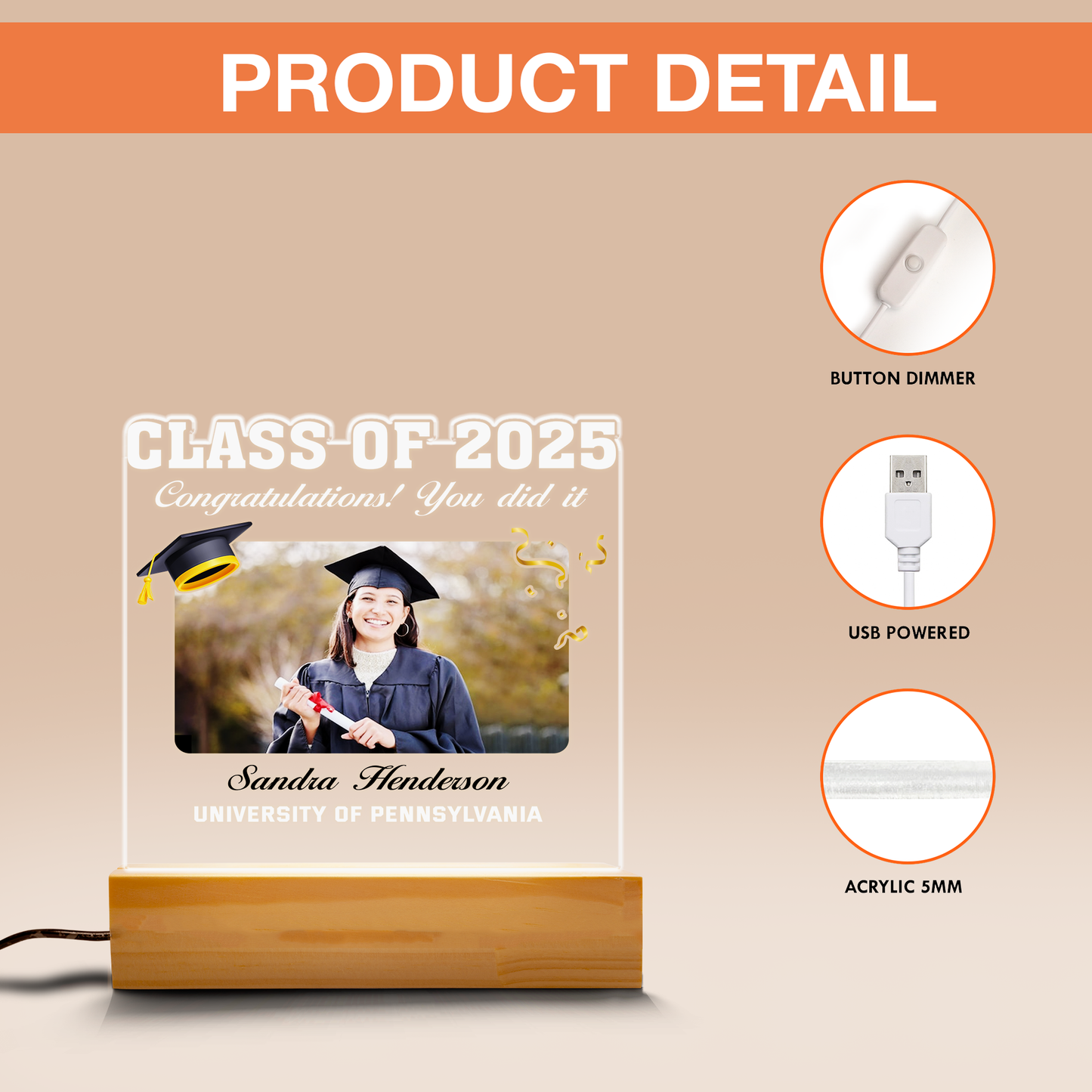 PRODUCT DETAIL

CLASS OF 2025
Congratulations! You did it

Sandra Henderson
UNIVERSITY OF PENNSYLVANIA

BUTTON DIMMER

USB POWERED

ACRYLIC 5MM